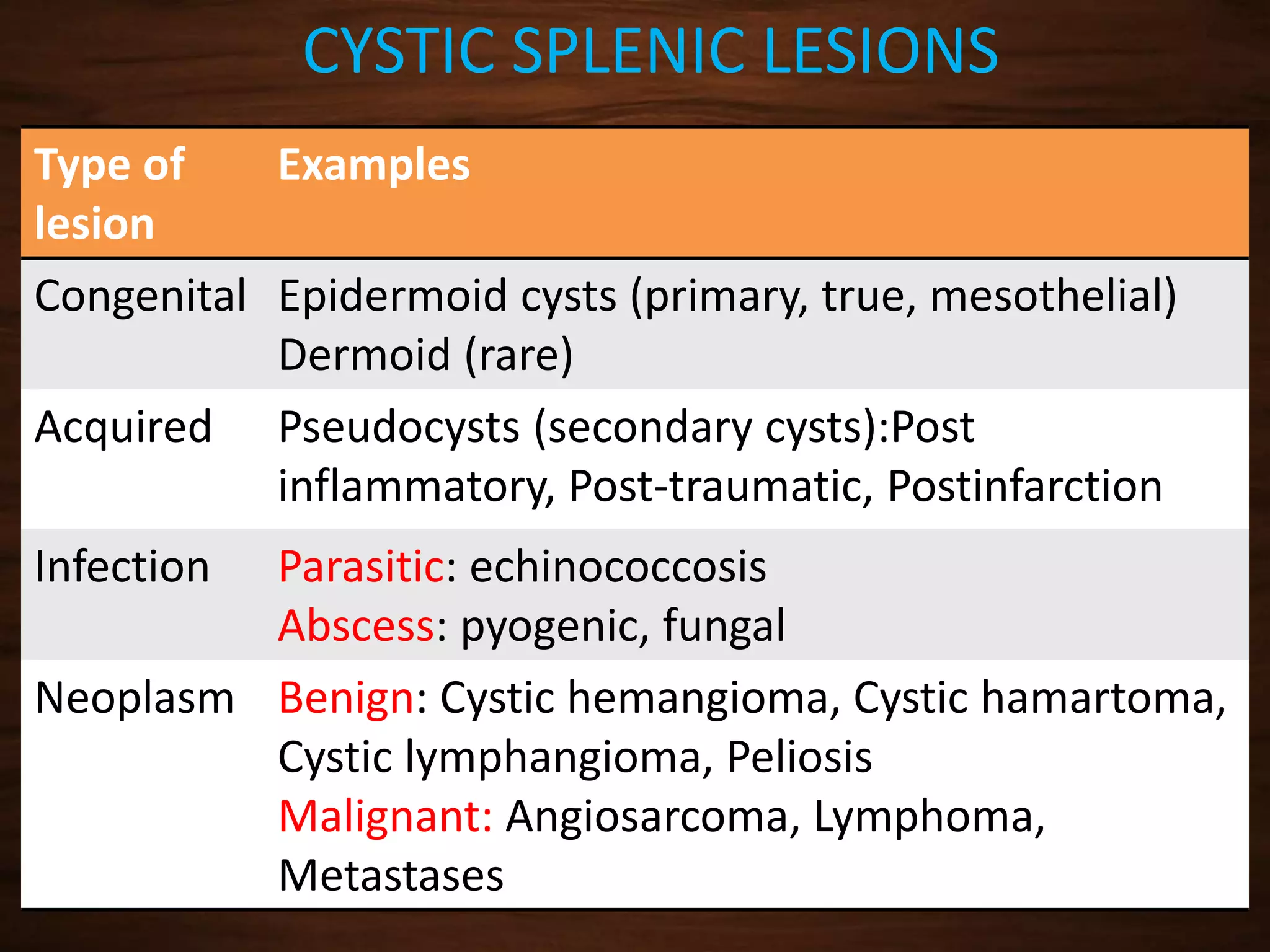 CYSTIC SPLENIC LESIONS

| Type of lesion | Examples |
|---|---|
| Congenital | Epidermoid cysts (primary, true, mesothelial) Dermoid (rare) |
| Acquired | Pseudocysts (secondary cysts):Post inflammatory, Post-traumatic, Postinfarction |
| Infection | Parasitic: echinococcosis Abscess: pyogenic, fungal |
| Neoplasm | Benign: Cystic hemangioma, Cystic hamartoma, Cystic lymphangioma, Peliosis Malignant: Angiosarcoma, Lymphoma, Metastases |